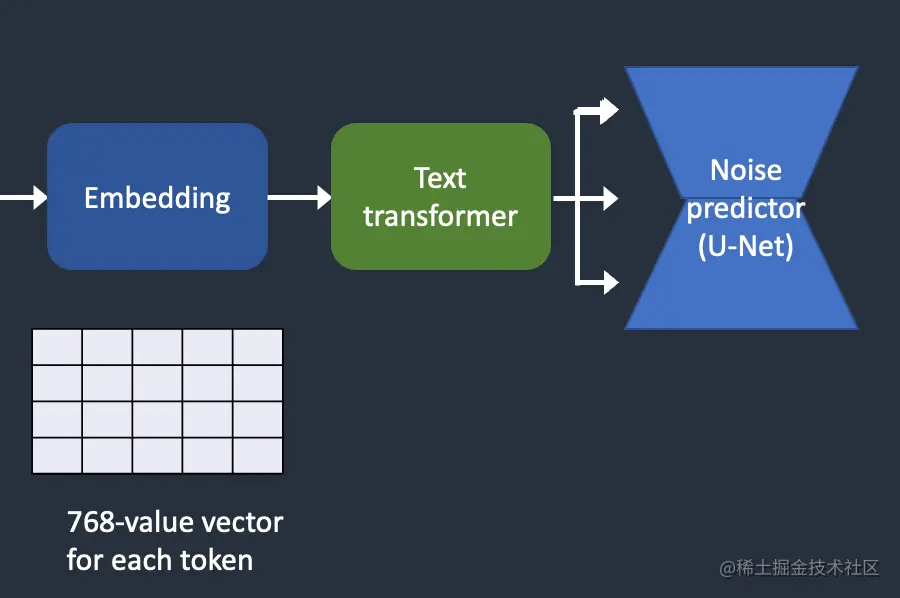 Embedding

Text transformer

Noise predictor (U-Net)

768-value vector for each token

@稀土掘金技术社区